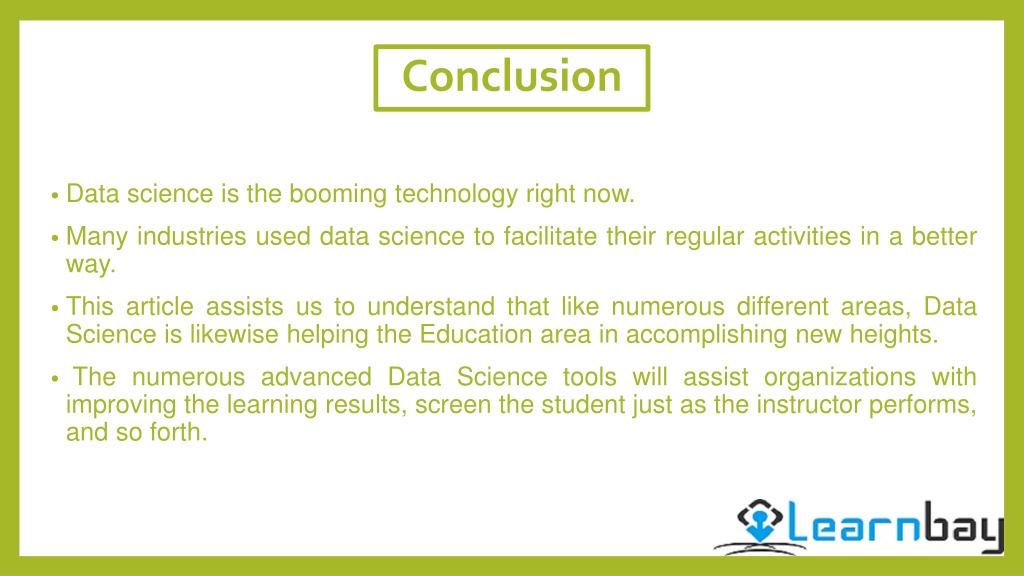 Conclusion

• Data science is the booming technology right now.

• Many industries used data science to facilitate their regular activities in a better way.

• This article assists us to understand that like numerous different areas, Data Science is likewise helping the Education area in accomplishing new heights.

• The numerous advanced Data Science tools will assist organizations with improving the learning results, screen the student just as the instructor performs, and so forth.

Learnbay